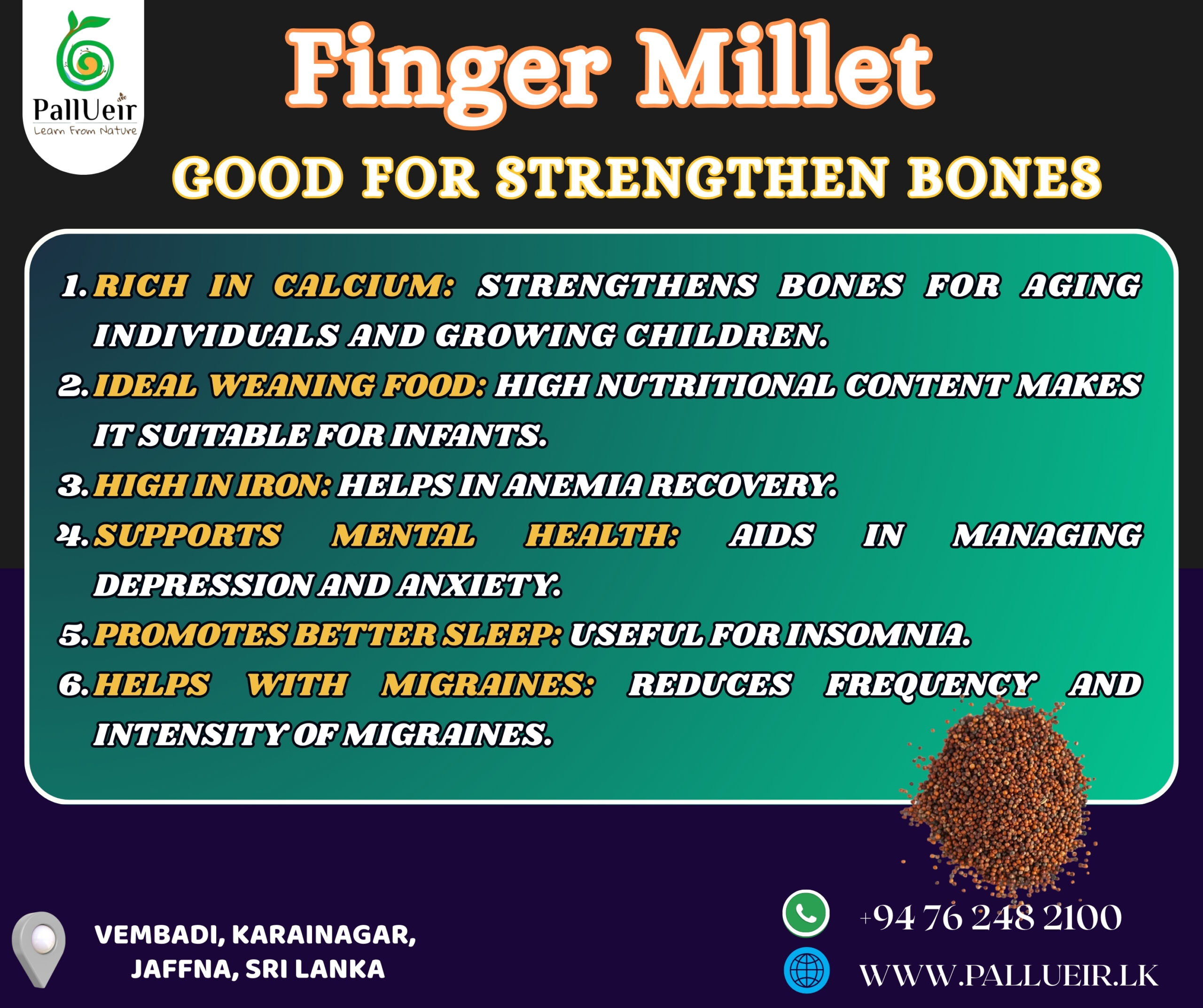 PallUeir
Learn From Nature

Finger Millet

GOOD FOR STRENGTHEN BONES

1. RICH IN CALCIUM: STRENGTHENS BONES FOR AGING INDIVIDUALS AND GROWING CHILDREN.
2. IDEAL WEANING FOOD: HIGH NUTRITIONAL CONTENT MAKES IT SUITABLE FOR INFANTS.
3. HIGH IN IRON: HELPS IN ANEMIA RECOVERY.
4. SUPPORTS MENTAL HEALTH: AIDS IN MANAGING DEPRESSION AND ANXIETY.
5. PROMOTES BETTER SLEEP: USEFUL FOR INSOMNIA.
6. HELPS WITH MIGRAINES: REDUCES FREQUENCY AND INTENSITY OF MIGRAINES.

VEMBADI, KARAINAGAR, JAFFNA, SRI LANKA

+94 76 248 2100

WWW.PALLUEIR.LK